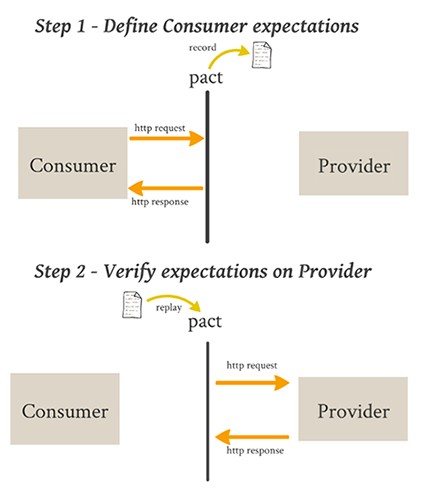 Step 1 - Define Consumer expectations

record

pact

http request

Consumer

Provider

http response

Step 2 - Verify expectations on Provider

replay

pact

http request

Consumer

Provider

http response